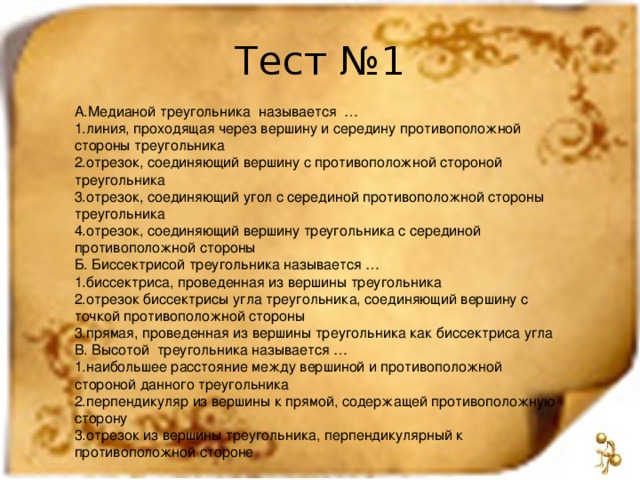 Тест №1

А.Медианой треугольника называется …
1.линия, проходящая через вершину и середину противоположной стороны треугольника
2.отрезок, соединяющий вершину с противоположной стороной треугольника
3.отрезок, соединяющий угол с серединой противоположной стороны треугольника
4.отрезок, соединяющий вершину треугольника с серединой противоположной стороны
Б. Биссектрисой треугольника называется …
1.биссектриса, проведенная из вершины треугольника
2.отрезок биссектрисы угла треугольника, соединяющий вершину с точкой противоположной стороны
3.прямая, проведенная из вершины треугольника как биссектриса угла
В. Высотой треугольника называется …
1.наибольшее расстояние между вершиной и противоположной стороной данного треугольника
2.перпендикуляр из вершины к прямой, содержащей противоположную сторону
3.отрезок из вершины треугольника, перпендикулярный к противоположной стороне